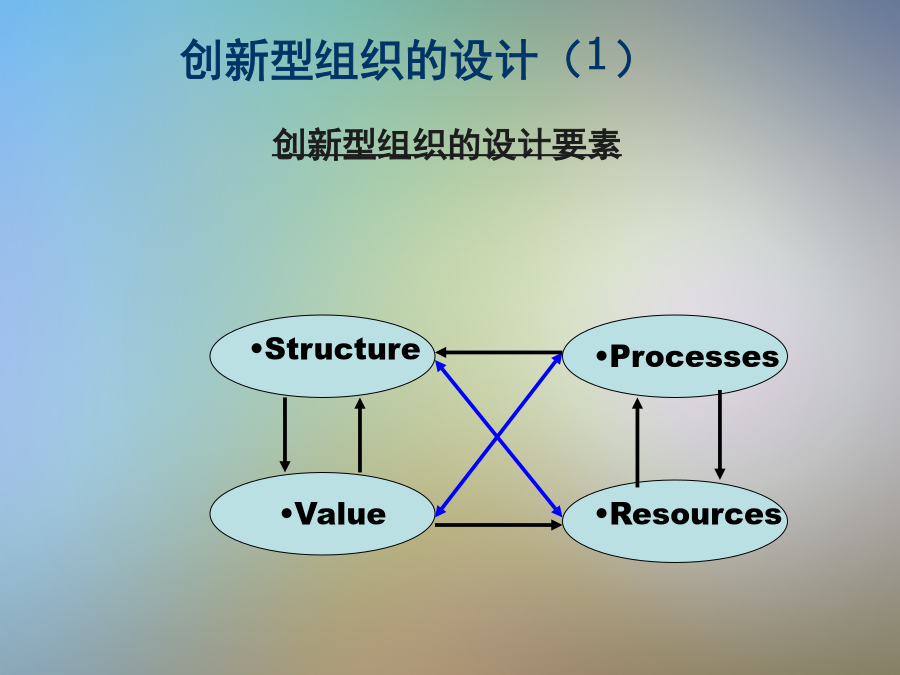 创新型组织的设计（1）

创新型组织的设计要素

•Structure

•Processes

•Value

•Resources